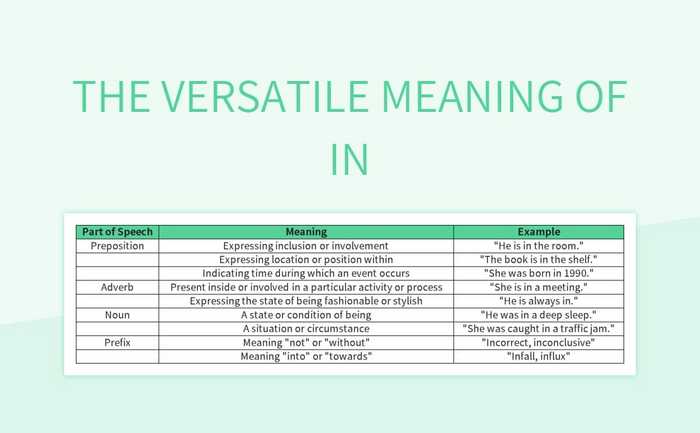 THE VERSATILE MEANING OF IN

| Part of Speech | Meaning | Example |
|---|---|---|
| Preposition | Expressing inclusion or involvement | "He is in the room." |
| | Expressing location or position within | "The book is in the shelf." |
| | Indicating time during which an event occurs | "She was born in 1990." |
| Adverb | Present inside or involved in a particular activity or process | "She is in a meeting." |
| | Expressing the state of being fashionable or stylish | "He is always in." |
| Noun | A state or condition of being | "He was in a deep sleep." |
| | A situation or circumstance | "She was caught in a traffic jam." |
| Prefix | Meaning "not" or "without" | "Incorrect, inconclusive" |
| | Meaning "into" or "towards" | "Infall, influx" |